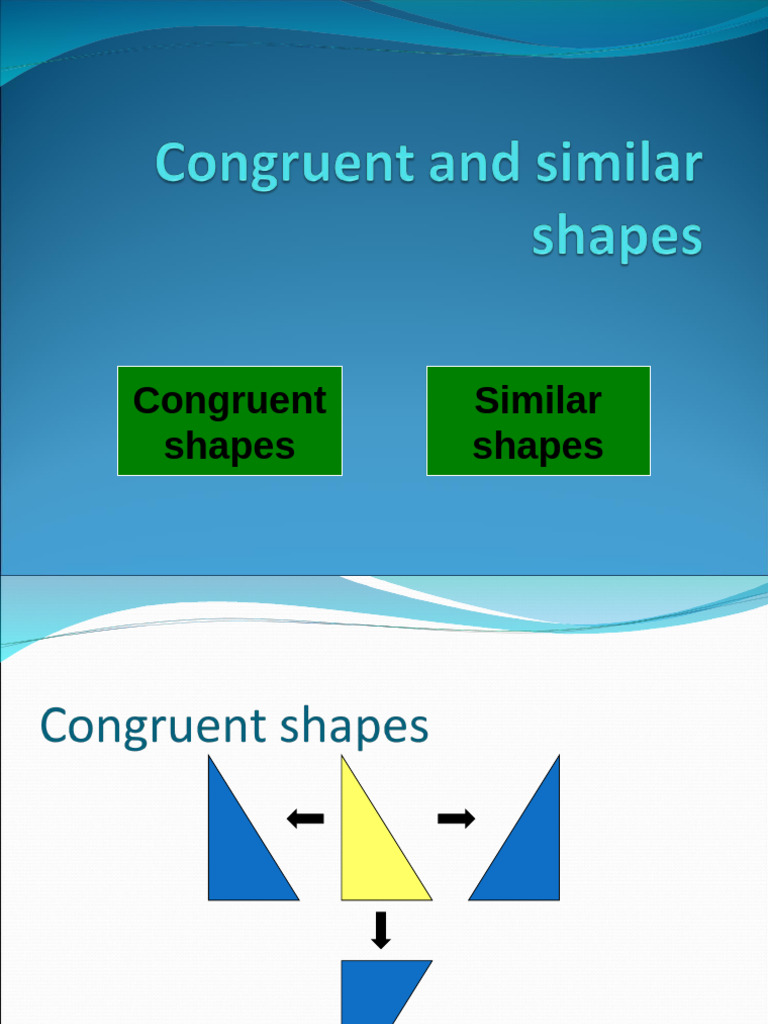 Congruent and similar shapes

Congruent shapes

Similar shapes

Congruent shapes